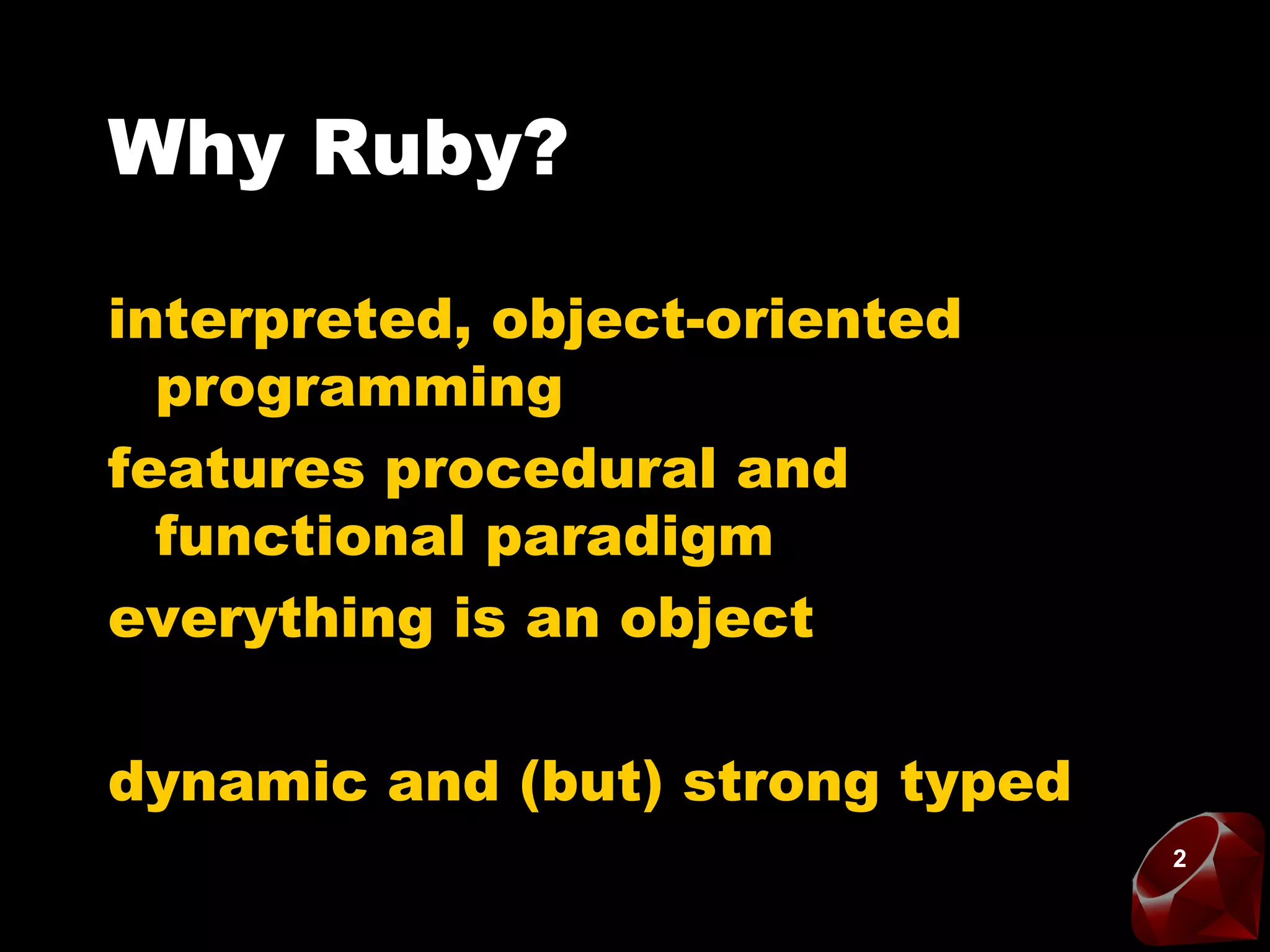 Why Ruby?

interpreted, object-oriented programming

features procedural and functional paradigm

everything is an object

dynamic and (but) strong typed

2